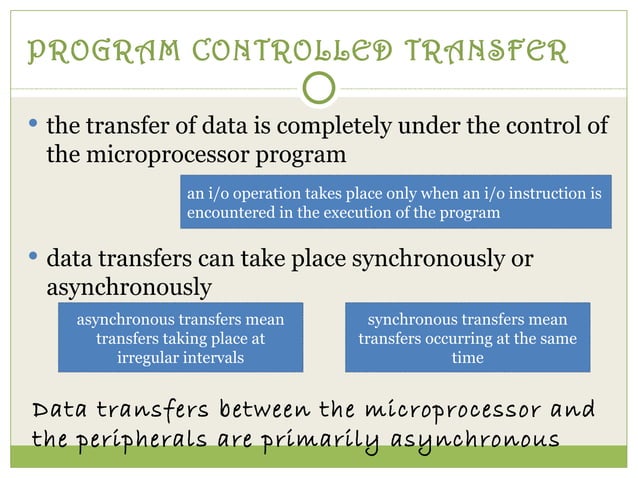 PROGRAM CONTROLLED TRANSFER

• the transfer of data is completely under the control of the microprocessor program

an i/o operation takes place only when an i/o instruction is encountered in the execution of the program

• data transfers can take place synchronously or asynchronously

asynchronous transfers mean transfers taking place at irregular intervals

synchronous transfers mean transfers occurring at the same time

Data transfers between the microprocessor and the peripherals are primarily asynchronous